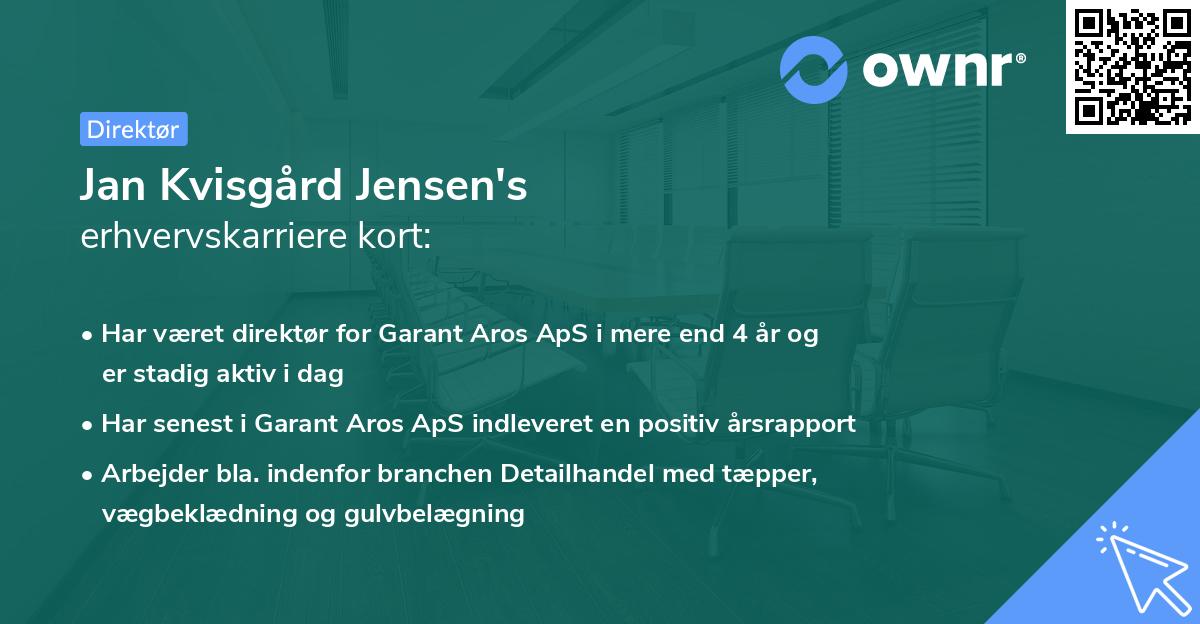 ownr®

Direktør

Jan Kvisgård Jensen's
erhvervskarriere kort:

• Har været direktør for Garant Aros ApS i mere end 4 år og er stadig aktiv i dag
• Har senest i Garant Aros ApS indleveret en positiv årsrapport
• Arbejder bla. indenfor branchen Detailhandel med tæpper, vægbeklædning og gulvbelægning